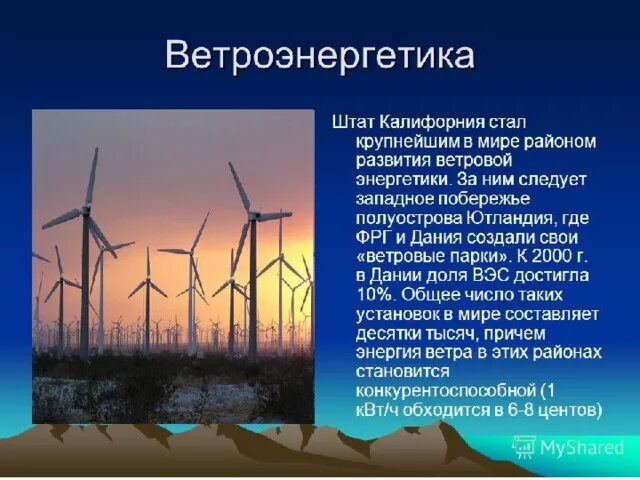 Ветроэнергетика

Штат Калифорния стал крупнейшим в мире районом развития ветровой энергетики. За ним следует западное побережье полуострова Ютландия, где ФРГ и Дания создали свои «ветровые парки». К 2000 г. в Дании доля ВЭС достигла 10%. Общее число таких установок в мире составляет десятки тысяч, причем энергия ветра в этих районах становится конкурентоспособной (1 кВт/ч обходится в 6-8 центов)

MyShared